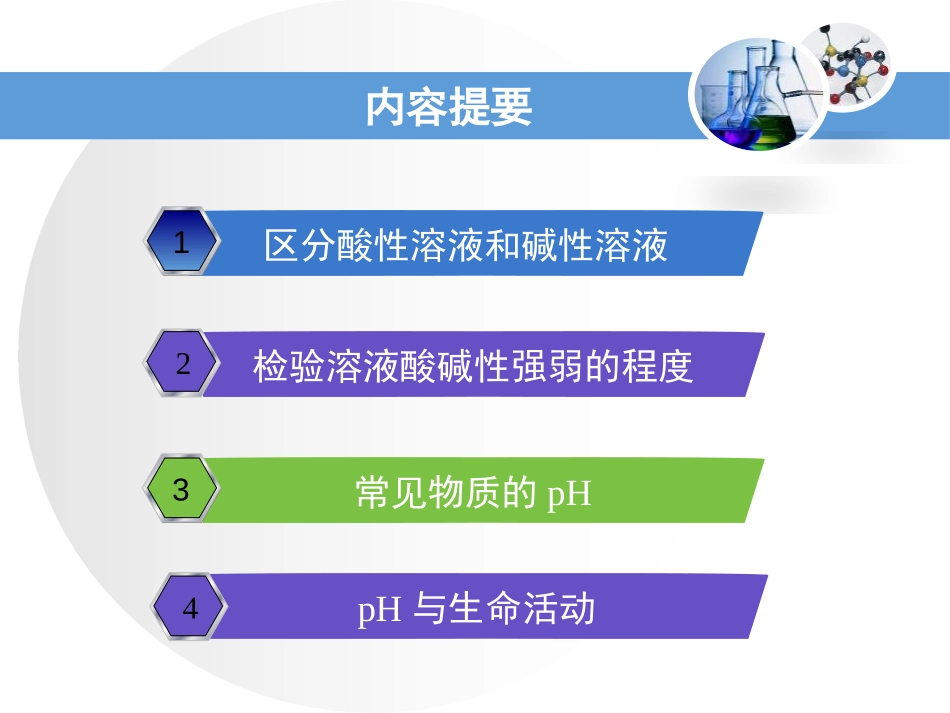 内容提要

1 区分酸性溶液和碱性溶液

2 检验溶液酸碱性强弱的程度

3 常见物质的 pH

4 pH 与生命活动